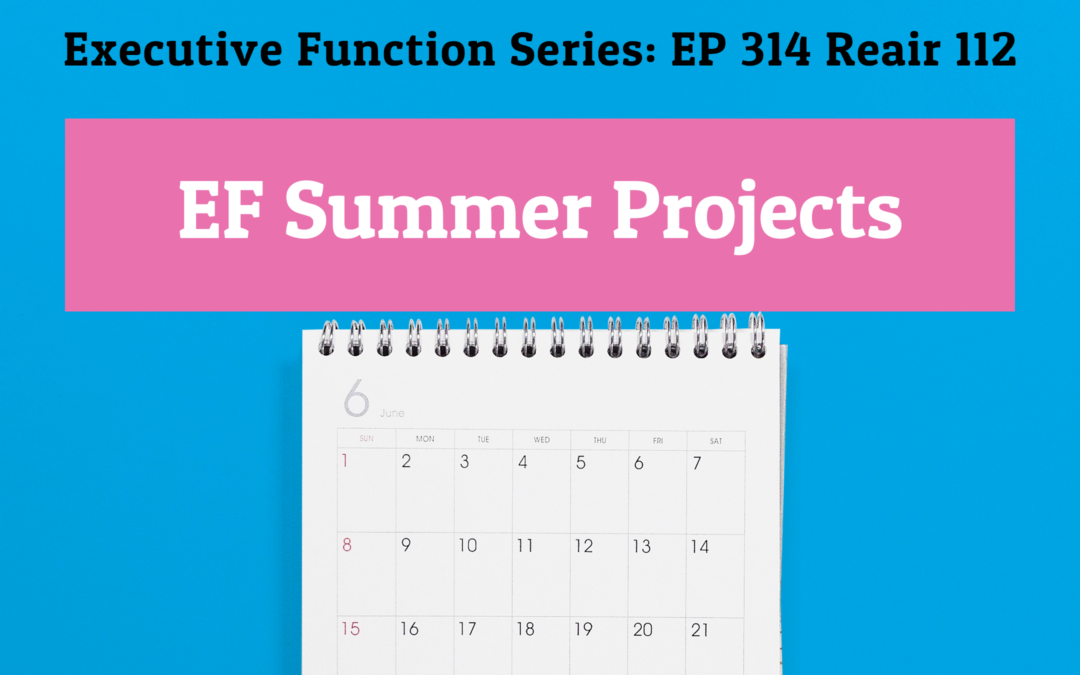 Executive Function Series: EP 314 Reair 112

EF Summer Projects

6 June

| SUN | MON | TUE | WED | THU | FRI | SAT |
|---|---|---|---|---|---|---|
| 1 | 2 | 3 | 4 | 5 | 6 | 7 |
| 8 | 9 | 10 | 11 | 12 | 13 | 14 |
| 15 | 16 | 17 | 18 | 19 | 20 | 21 |